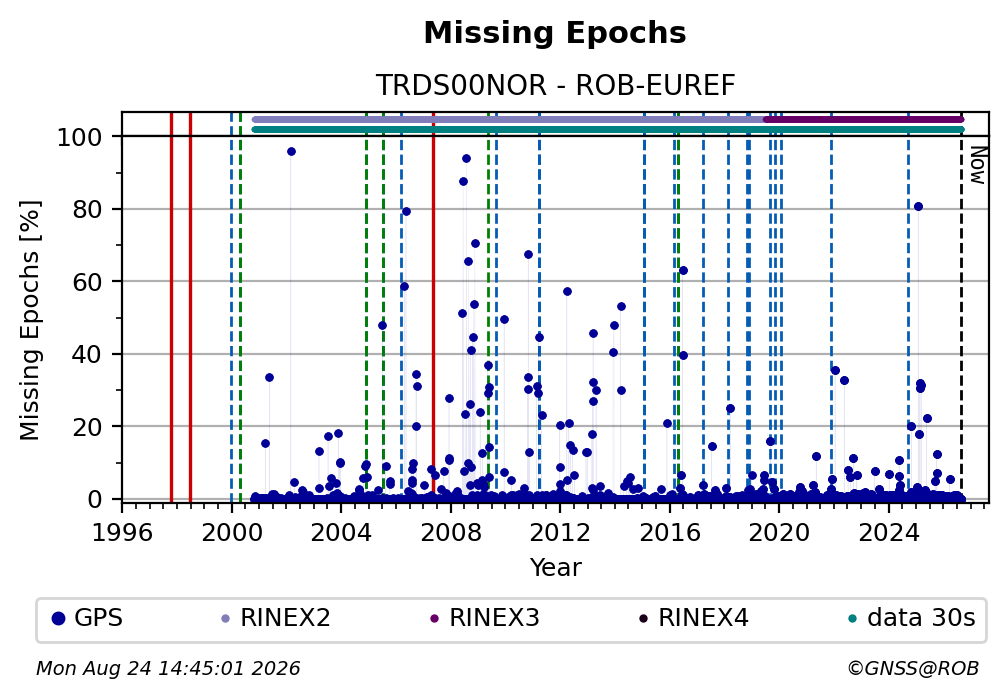 Missing Epochs

TRDS00NOR - ROB-EUREF

Missing Epochs [%]

100
80
60
40
20
0

Now

1996 2000 2004 2008 2012 2016 2020 2024

Year

GPS RINEX2 RINEX3 RINEX4 data 30s

Mon Aug 24 14:45:01 2026

©GNSS@ROB